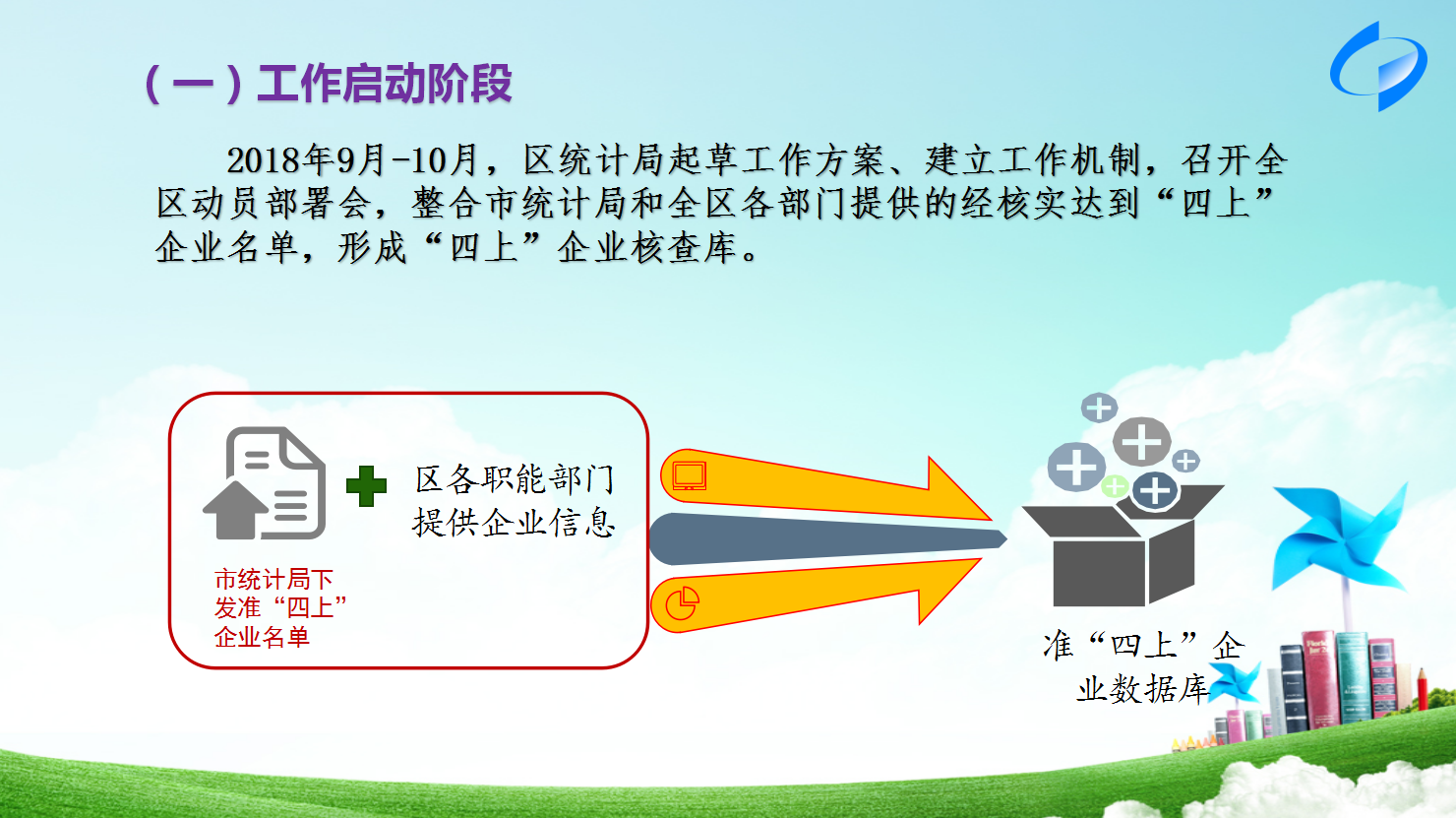 （一）工作启动阶段

2018年9月-10月，区统计局起草工作方案、建立工作机制，召开全区动员部署会，整合市统计局和全区各部门提供的经核实达到“四上”企业名单，形成“四上”企业核查库。

市统计局下发准“四上”企业名单

区各职能部门提供企业信息

准“四上”企业数据库